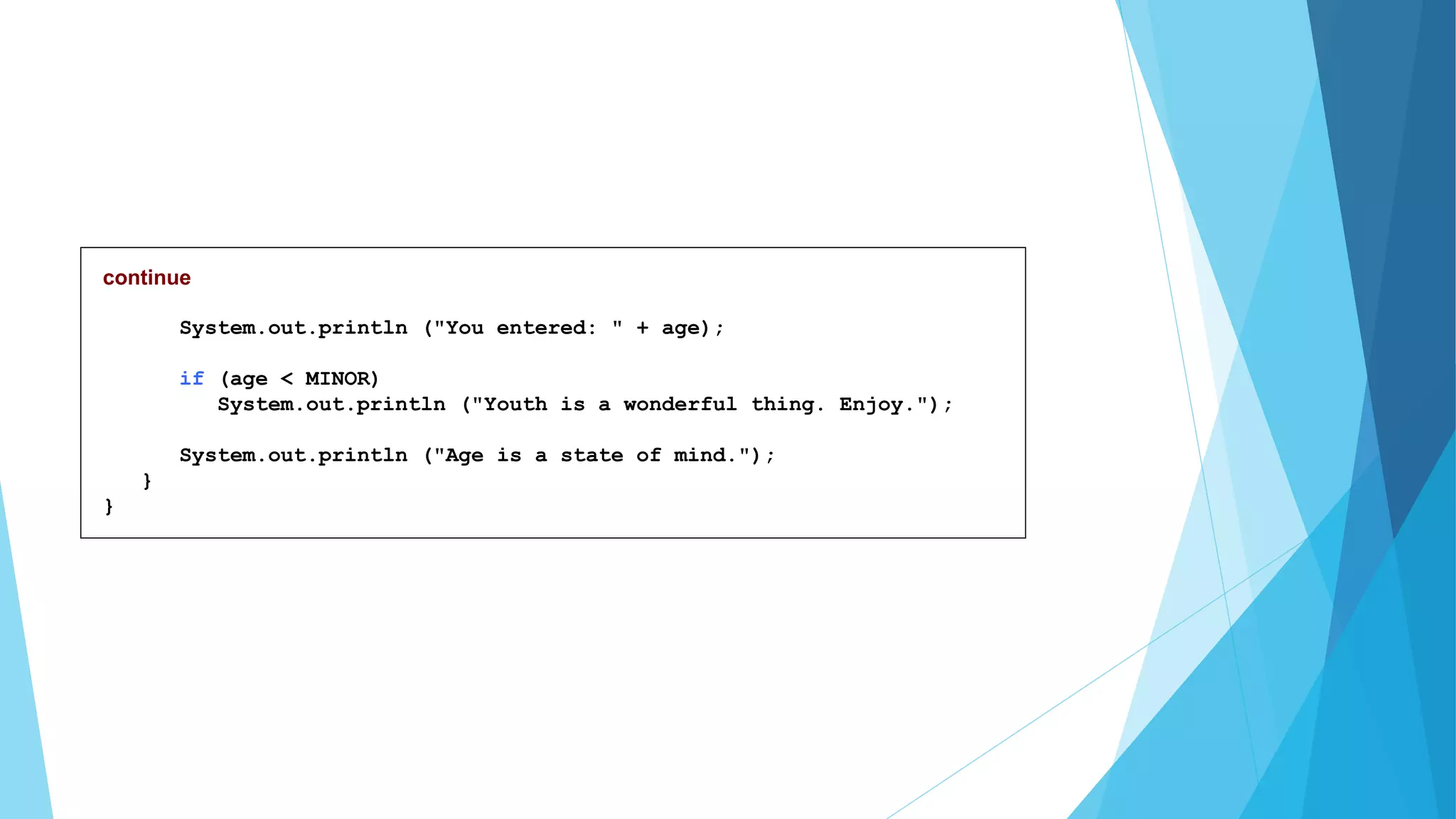 continue

System.out.println ("You entered: " + age);

if (age < MINOR)
   System.out.println ("Youth is a wonderful thing. Enjoy.");

System.out.println ("Age is a state of mind.");
}
}